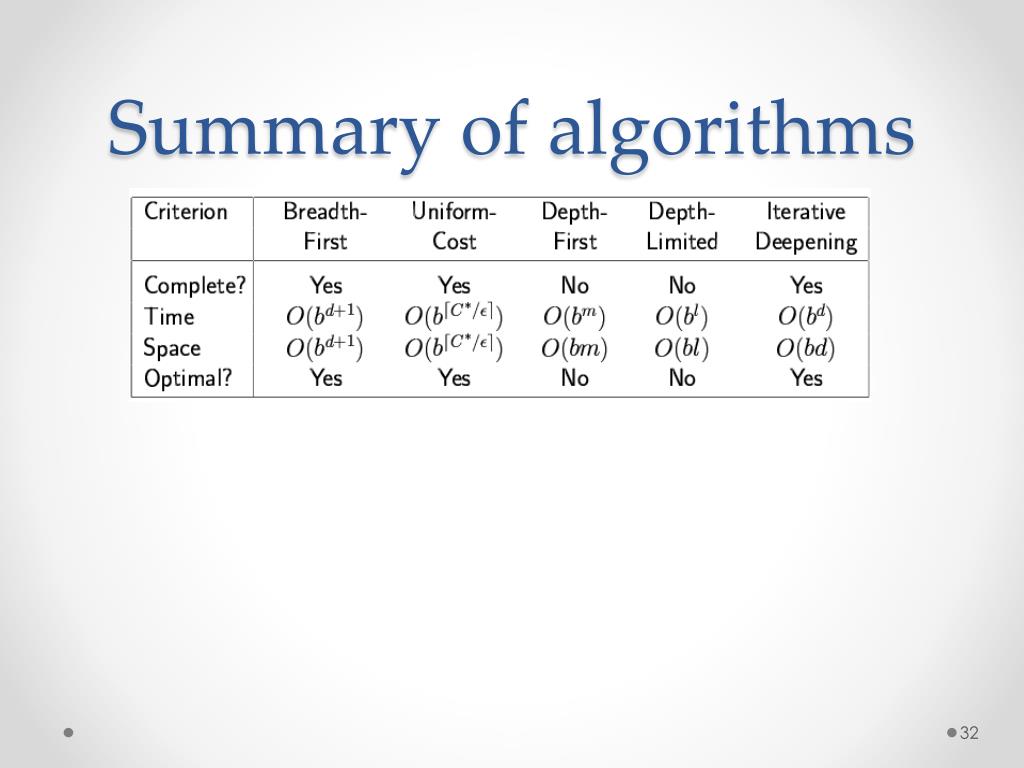 Summary of algorithms

| Criterion | Breadth-First | Uniform-Cost | Depth-First | Depth-Limited | Iterative Deepening |
|---|---|---|---|---|---|
| Complete? | Yes | Yes | No | No | Yes |
| Time | $O(b^{d+1})$ | $O(b^{\lceil C^*/\epsilon \rceil})$ | $O(b^m)$ | $O(b^l)$ | $O(b^d)$ |
| Space | $O(b^{d+1})$ | $O(b^{\lceil C^*/\epsilon \rceil})$ | $O(bm)$ | $O(bl)$ | $O(bd)$ |
| Optimal? | Yes | Yes | No | No | Yes |

32